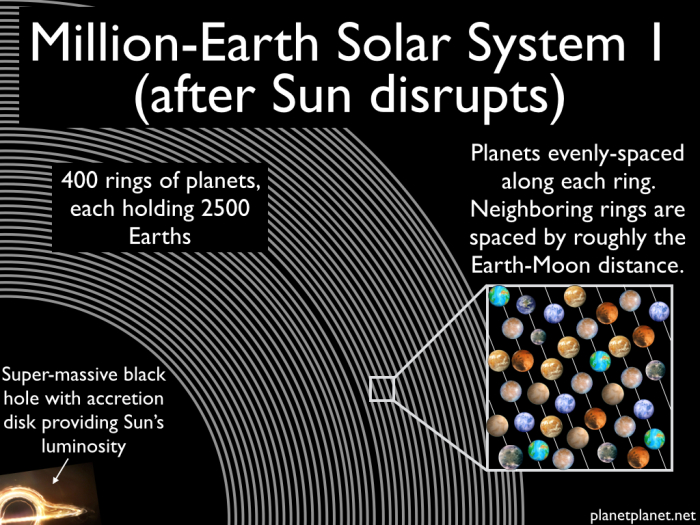 Million-Earth Solar System 1 (after Sun disrupts)

400 rings of planets, each holding 2500 Earths

Planets evenly-spaced along each ring. Neighboring rings are spaced by roughly the Earth-Moon distance.

Super-massive black hole with accretion disk providing Sun's luminosity

planetplanet.net